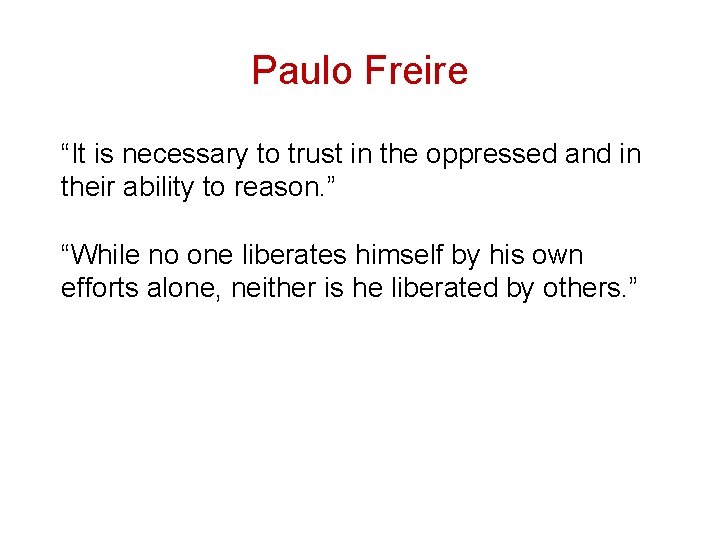 Paulo Freire

“It is necessary to trust in the oppressed and in their ability to reason.”

“While no one liberates himself by his own efforts alone, neither is he liberated by others.”